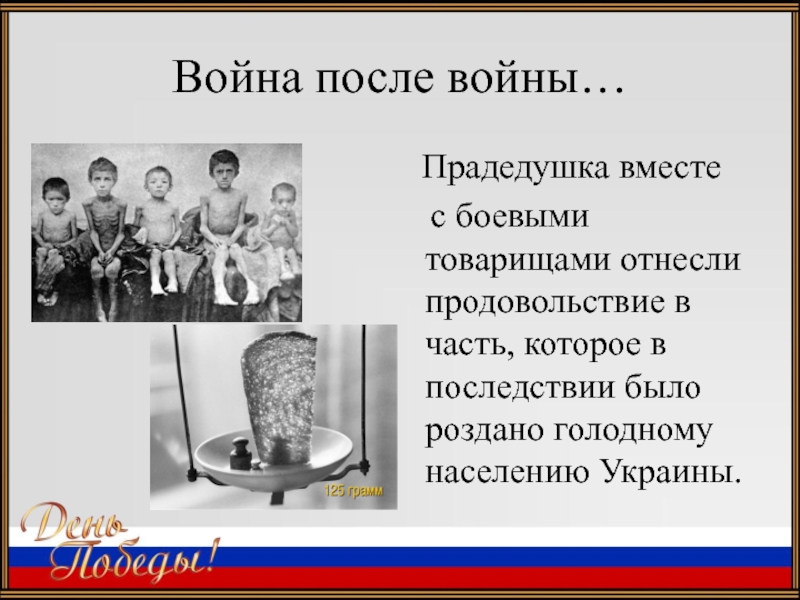 Война после войны…

Прадедушка вместе с боевыми товарищами отнесли продовольствие в часть, которое в последствии было роздано голодному населению Украины.

125 грамм

День Победы!